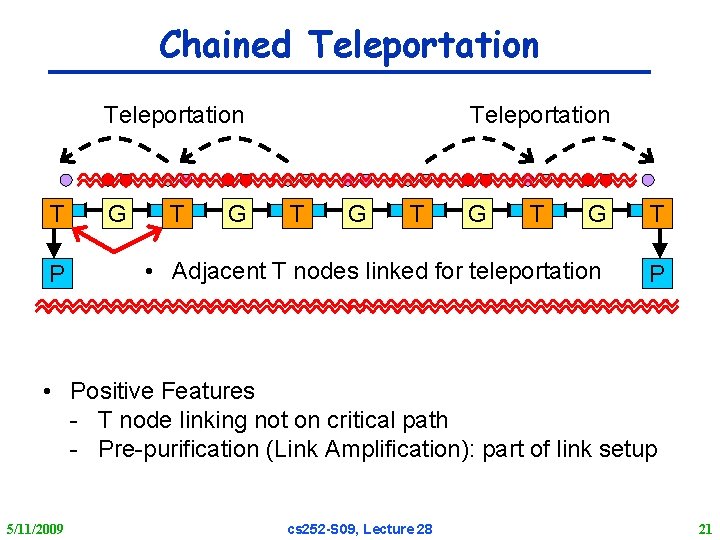 Chained Teleportation

Teleportation

Teleportation

T G T G T G T G T G T

P

• Adjacent T nodes linked for teleportation

P

• Positive Features
- T node linking not on critical path
- Pre-purification (Link Amplification): part of link setup

5/11/2009

cs252-S09, Lecture 28

21